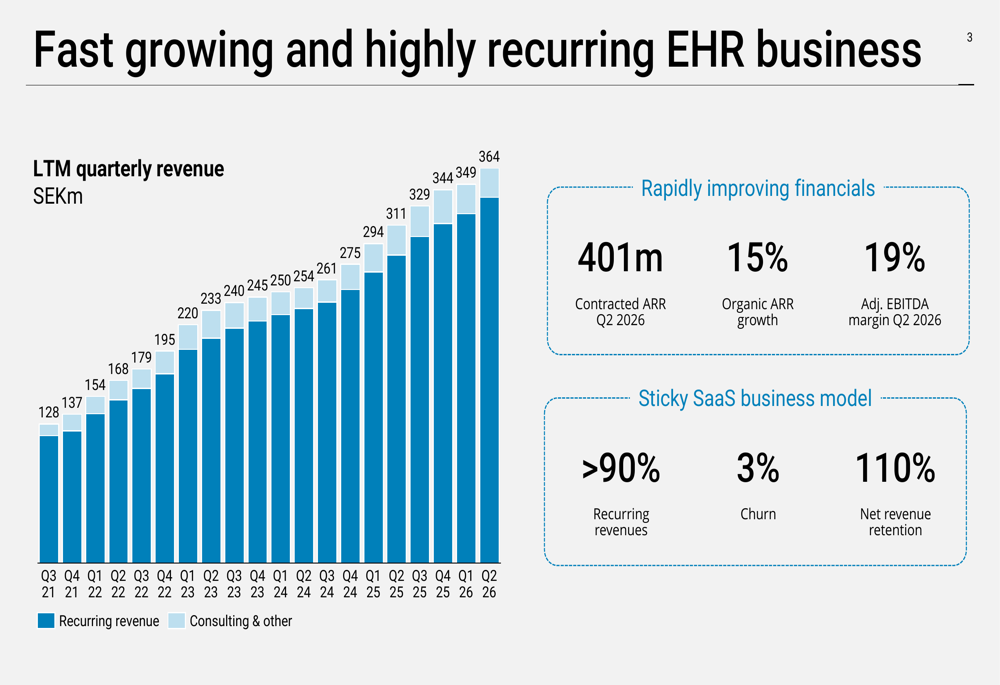 Fast growing and highly recurring EHR business

3

LTM quarterly revenue
SEKm

128
137
154
168
179
195
220
233
240
245
250
254
261
275
294
311
329
344
349
364

Q3 21
Q4 21
Q1 22
Q2 22
Q3 22
Q4 22
Q1 23
Q2 23
Q3 23
Q4 23
Q1 24
Q2 24
Q3 24
Q4 24
Q1 25
Q2 25
Q3 25
Q4 25
Q1 26
Q2 26

Recurring revenue
Consulting & other

Rapidly improving financials

401m
Contracted ARR Q2 2026

15%
Organic ARR growth

19%
Adj. EBITDA margin Q2 2026

Sticky SaaS business model

>90%
Recurring revenues

3%
Churn

110%
Net revenue retention